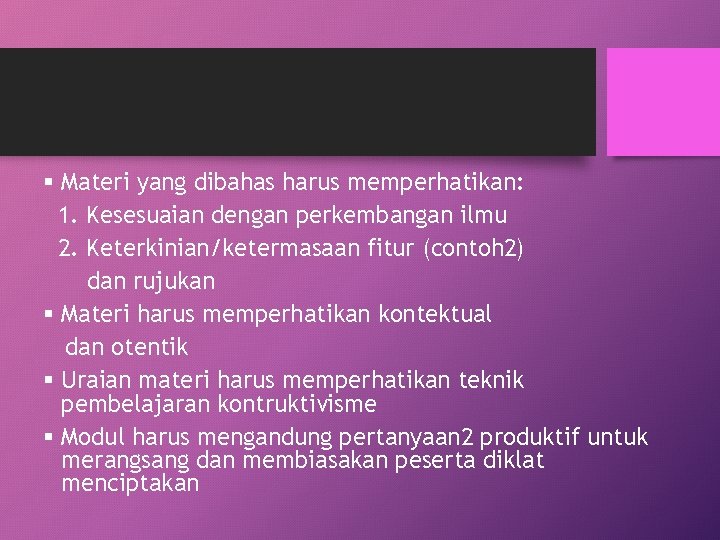 ▪ Materi yang dibahas harus memperhatikan:
1. Kesesuaian dengan perkembangan ilmu
2. Keterkinian/ketermasaan fitur (contoh2) dan rujukan

▪ Materi harus memperhatikan kontektual dan otentik

▪ Uraian materi harus memperhatikan teknik pembelajaran kontruktivisme

▪ Modul harus mengandung pertanyaan2 produktif untuk merangsang dan membiasakan peserta diklat menciptakan